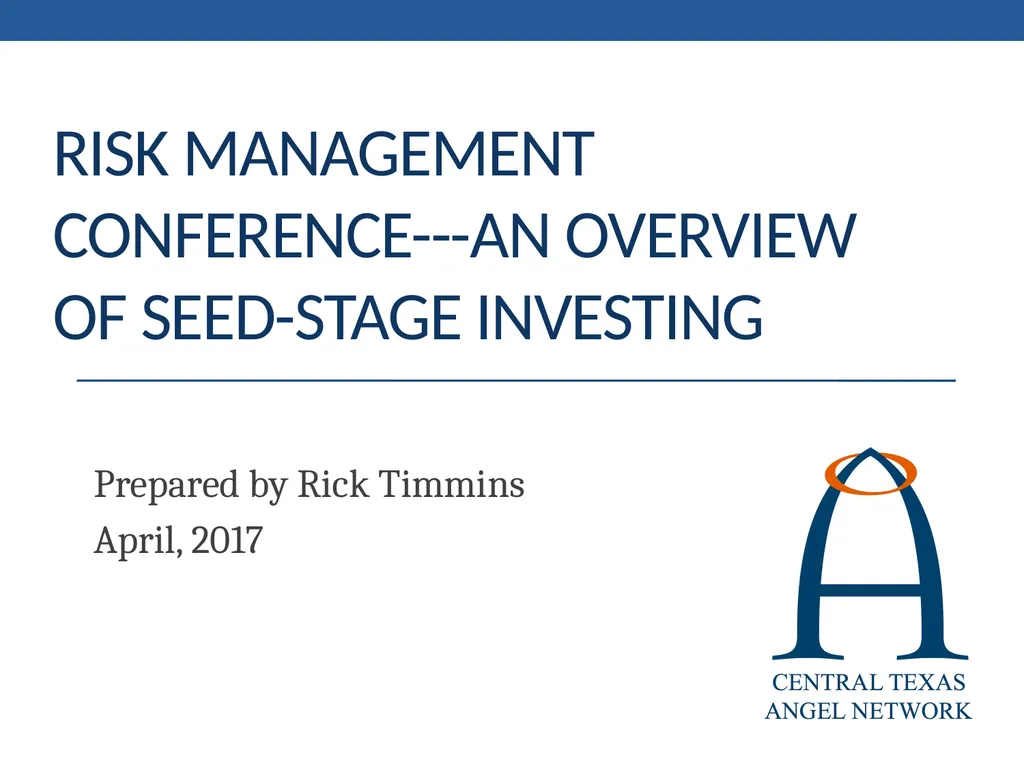 RISK MANAGEMENT CONFERENCE---AN OVERVIEW OF SEED-STAGE INVESTING

Prepared by Rick Timmins
April, 2017

CENTRAL TEXAS
ANGEL NETWORK